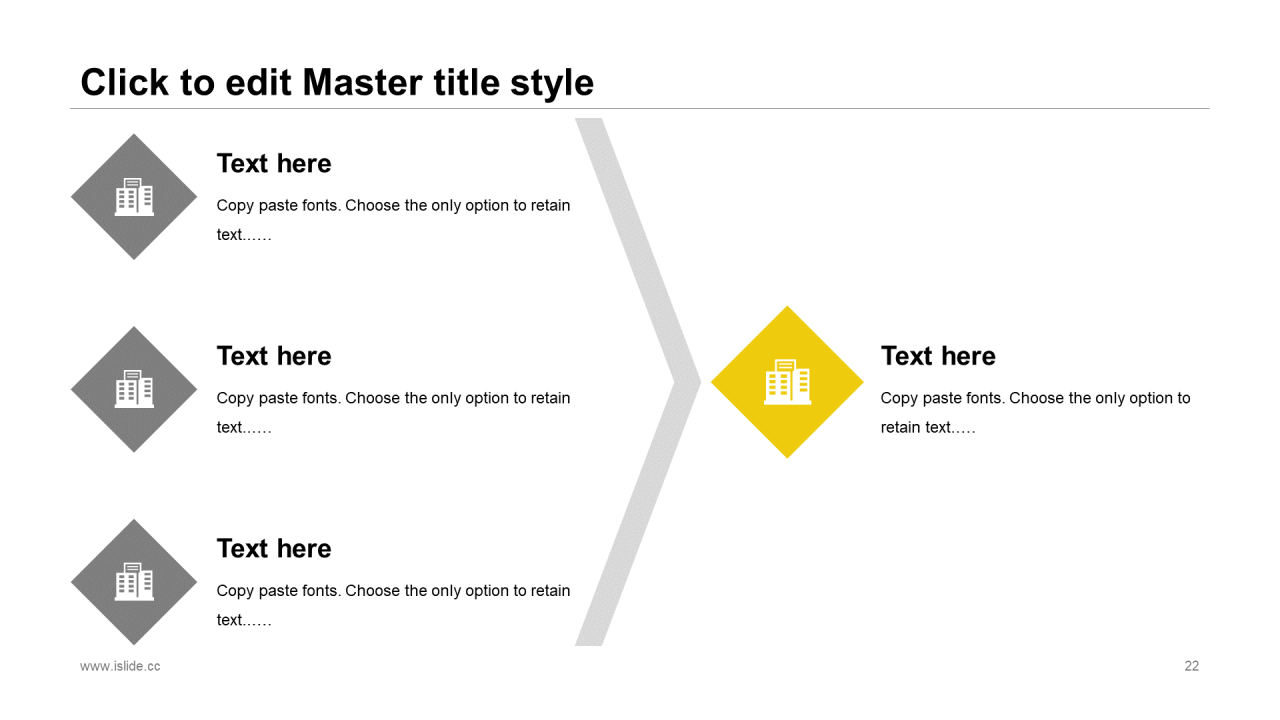 Click to edit Master title style

Text here

Copy paste fonts. Choose the only option to retain text……

Text here

Copy paste fonts. Choose the only option to retain text……

Text here

Copy paste fonts. Choose the only option to retain text……

Text here

Copy paste fonts. Choose the only option to retain text…..

www.islide.cc

22